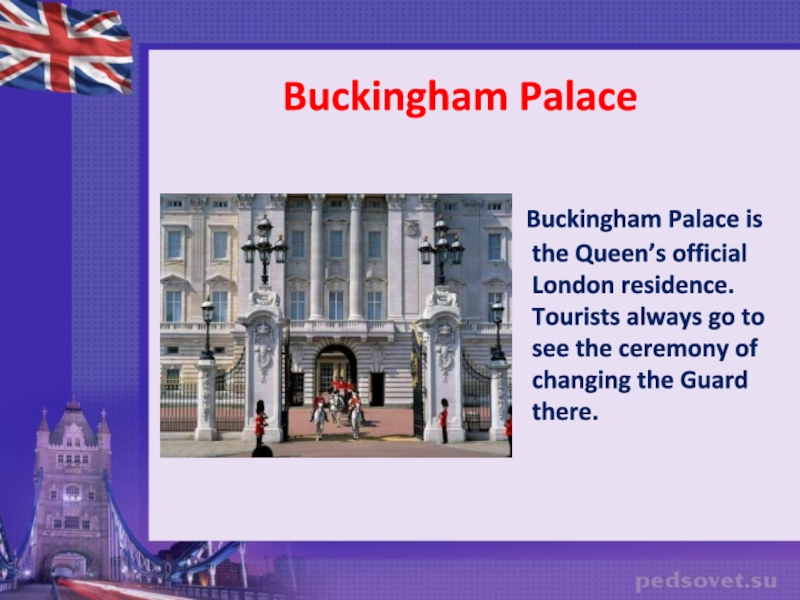 Buckingham Palace

Buckingham Palace is the Queen’s official London residence. Tourists always go to see the ceremony of changing the Guard there.

pedsovet.su